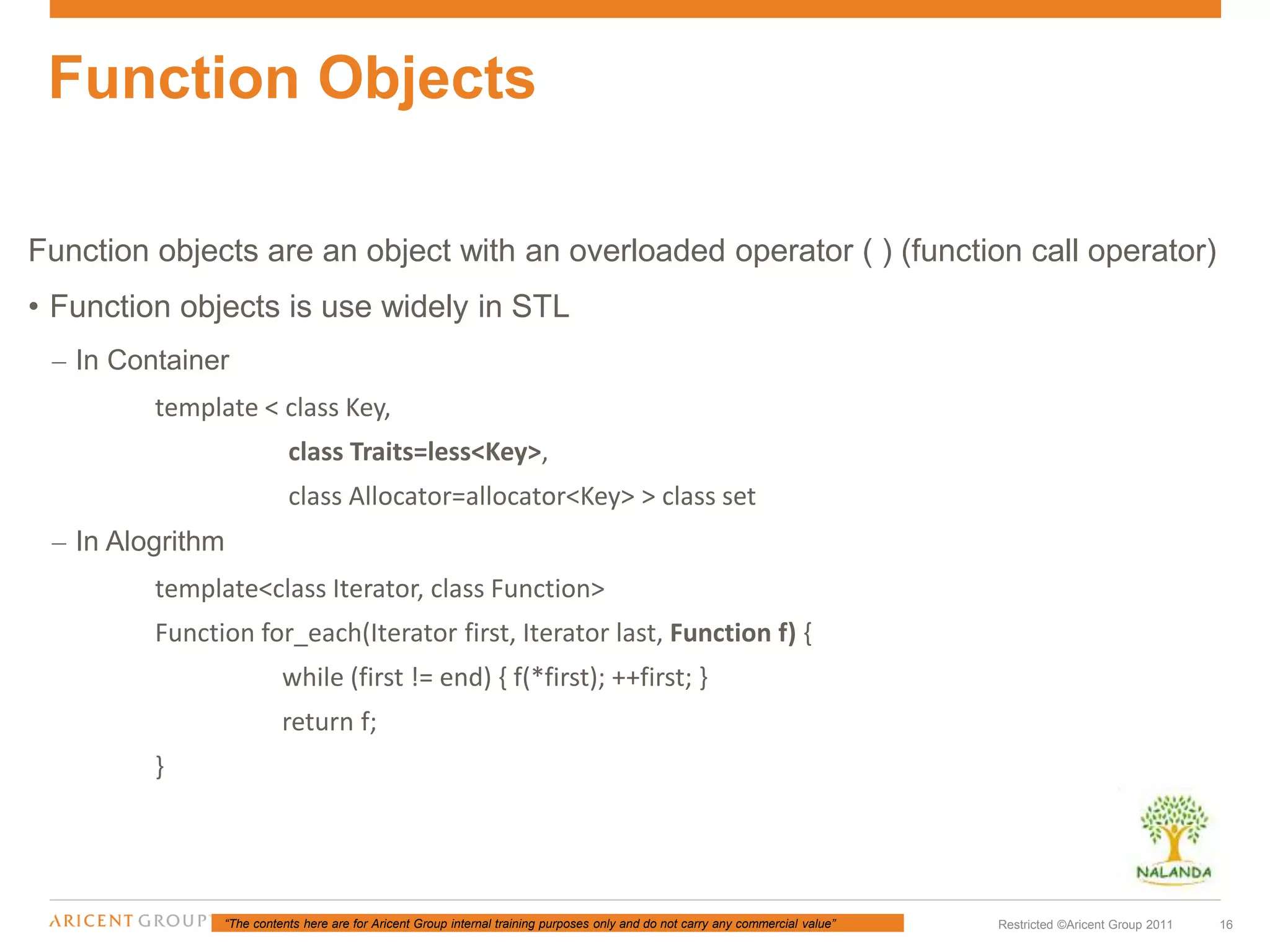 Function Objects

Function objects are an object with an overloaded operator ( ) (function call operator)

• Function objects is use widely in STL

– In Container

template < class Key,

class Traits=less<Key>,

class Allocator=allocator<Key> > class set

– In Alogrithm

template<class Iterator, class Function>

Function for_each(Iterator first, Iterator last, Function f) {

while (first != end) { f(*first); ++first; }

return f;

}

NALANDA

ARICENT GROUP

"The contents here are for Aricent Group internal training purposes only and do not carry any commercial value"

Restricted ©Aricent Group 2011

16